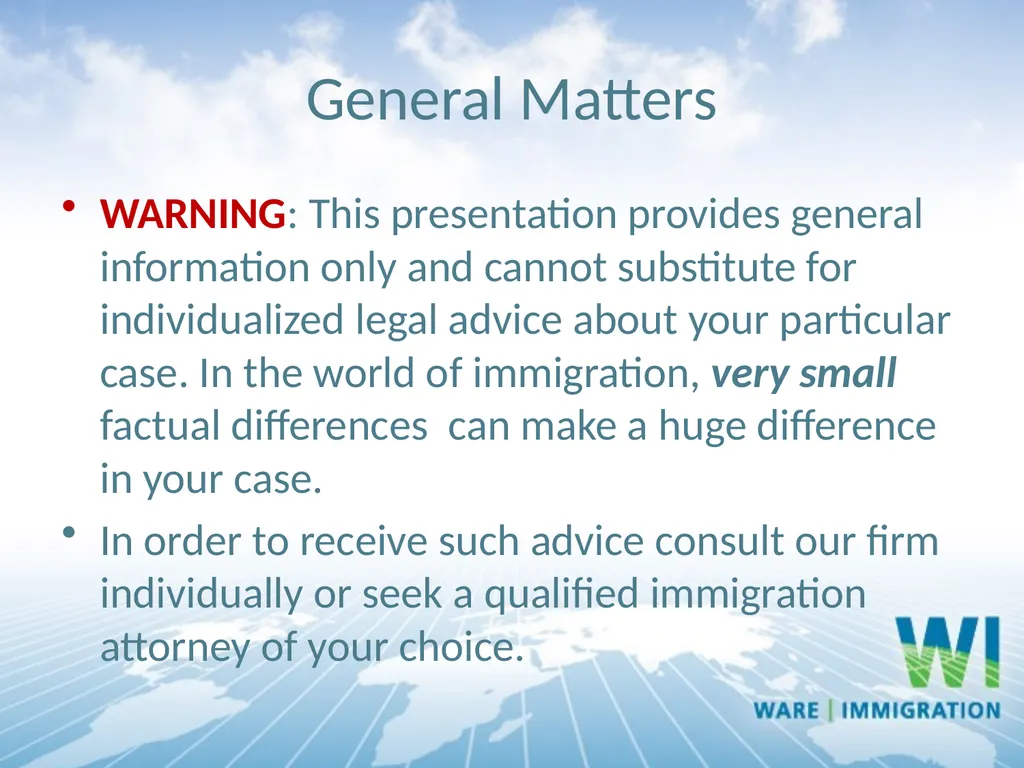 General Matters

• WARNING: This presentation provides general information only and cannot substitute for individualized legal advice about your particular case. In the world of immigration, very small factual differences  can make a huge difference in your case.

• In order to receive such advice consult our firm individually or seek a qualified immigration attorney of your choice.

WI
WARE | IMMIGRATION